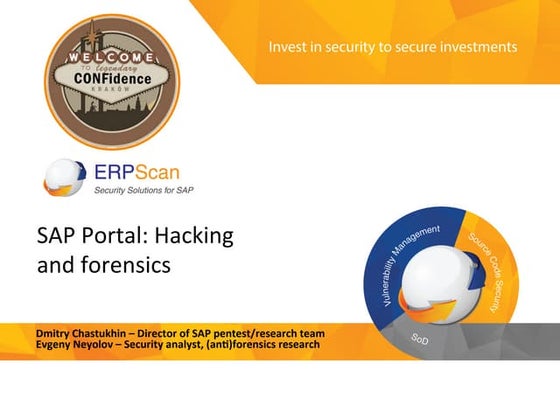 WELCOME
TO legendary
CONFidence
KRAKÓW

Invest in security to secure investments

ERPScan
Security Solutions for SAP

SAP Portal: Hacking and forensics

Vulnerability Management
Source Code Security
SoD

Dmitry Chastukhin – Director of SAP pentest/research team
Evgeny Neyolov – Security analyst, (anti)forensics research